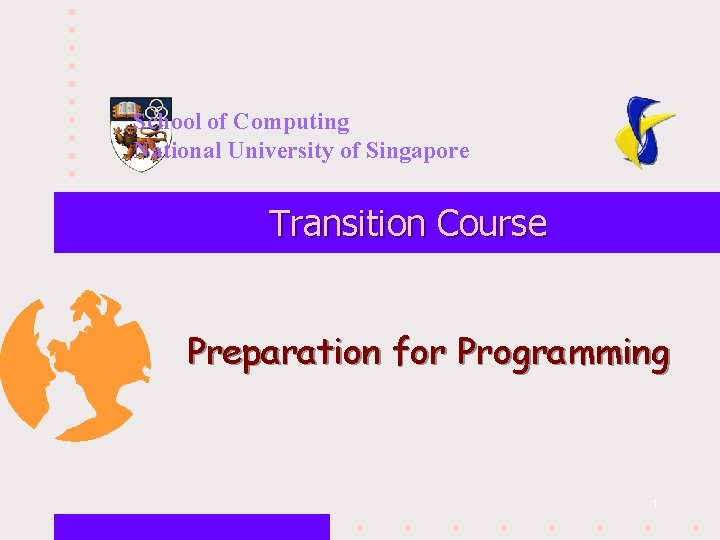 School of Computing
National University of Singapore

Transition Course

Preparation for Programming

1